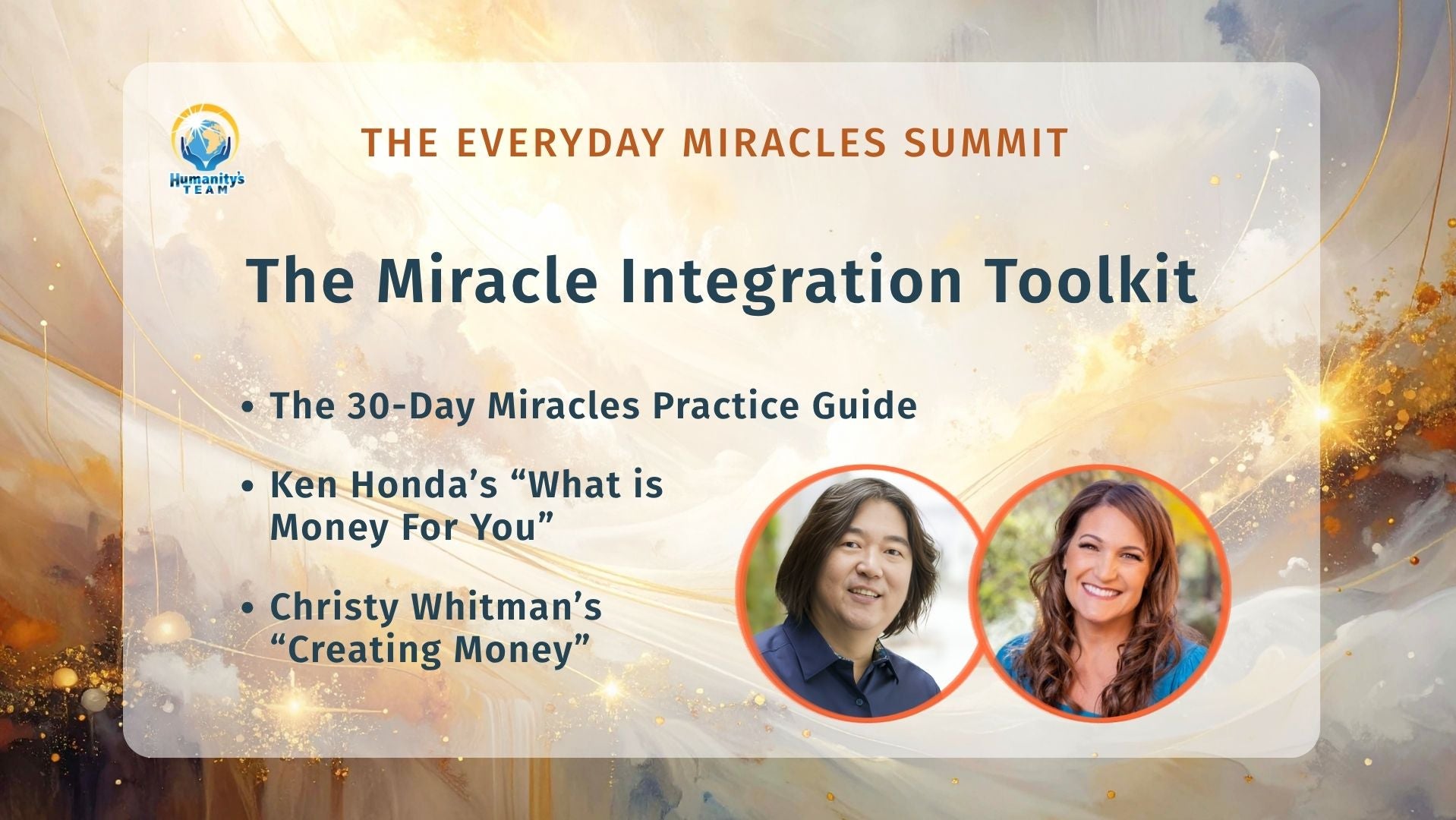 Humanity's TEAM

THE EVERYDAY MIRACLES SUMMIT

The Miracle Integration Toolkit

• The 30-Day Miracles Practice Guide

• Ken Honda's "What is Money For You"

• Christy Whitman's "Creating Money"